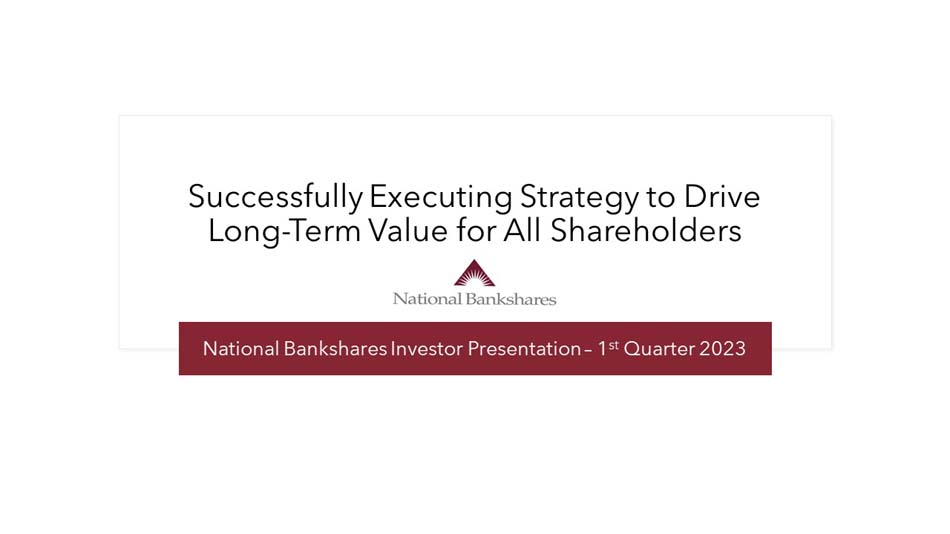 Successfully Executing Strategy to Drive Long-Term Value for All Shareholders

National Bankshares

National Bankshares Investor Presentation – 1st Quarter 2023